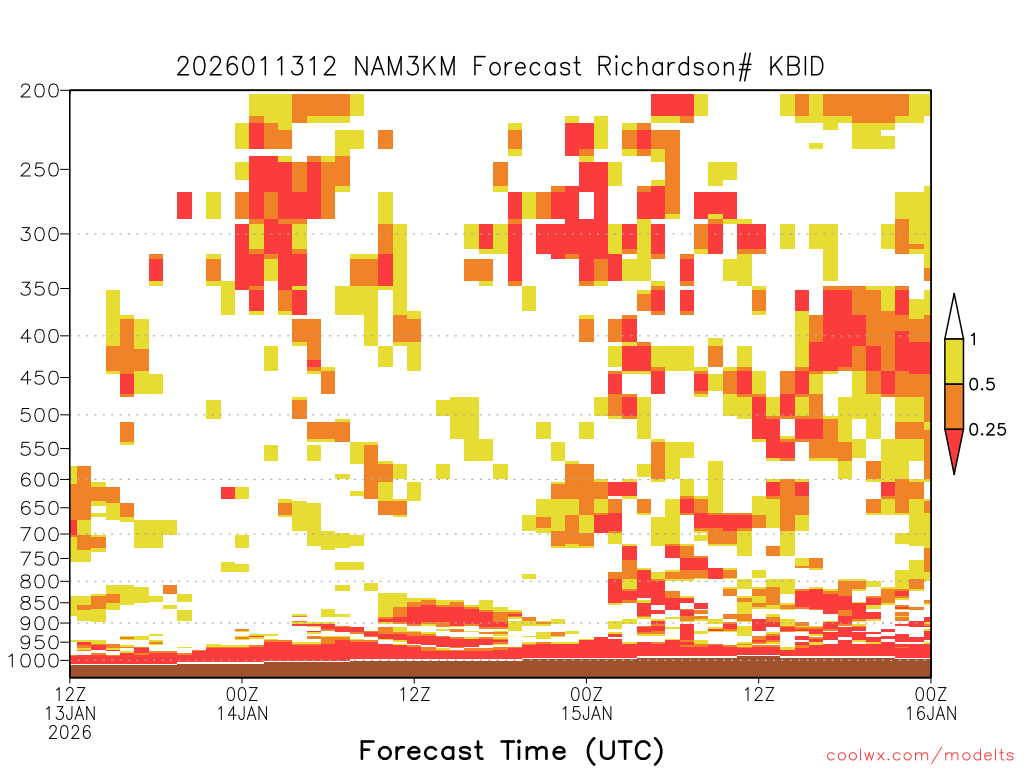 2026011312 NAM3KM Forecast Richardson# KBID

200
250
300
350
400
450
500
550
600
650
700
750
800
850
900
950
1000

1
0.5
0.25

12Z 13JAN 2026
00Z 14JAN
12Z
00Z 15JAN
12Z
00Z 16JAN

Forecast Time (UTC)

coolwx.com/modelts